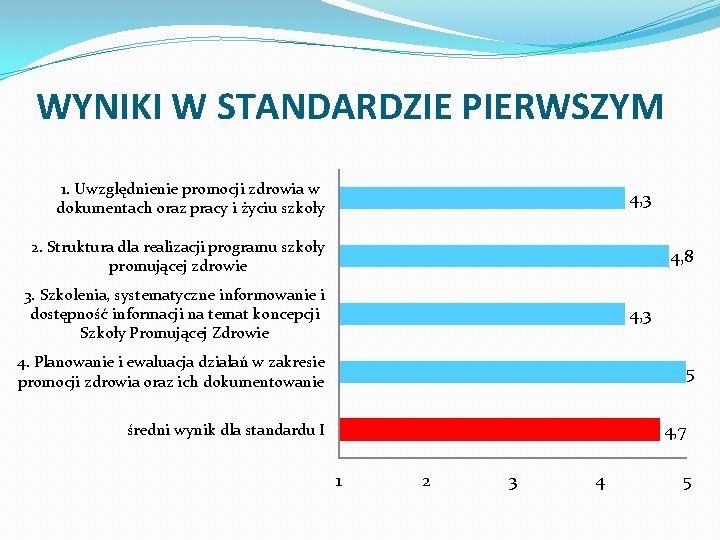 WYNIKI W STANDARDZIE PIERWSZYM

1. Uwzględnienie promocji zdrowia w dokumentach oraz pracy i życiu szkoły
4,3

2. Struktura dla realizacji programu szkoły promującej zdrowie
4,8

3. Szkolenia, systematyczne informowanie i dostępność informacji na temat koncepcji Szkoły Promującej Zdrowie
4,3

4. Planowanie i ewaluacja działań w zakresie promocji zdrowia oraz ich dokumentowanie
5

średni wynik dla standardu I
4,7

1 2 3 4 5